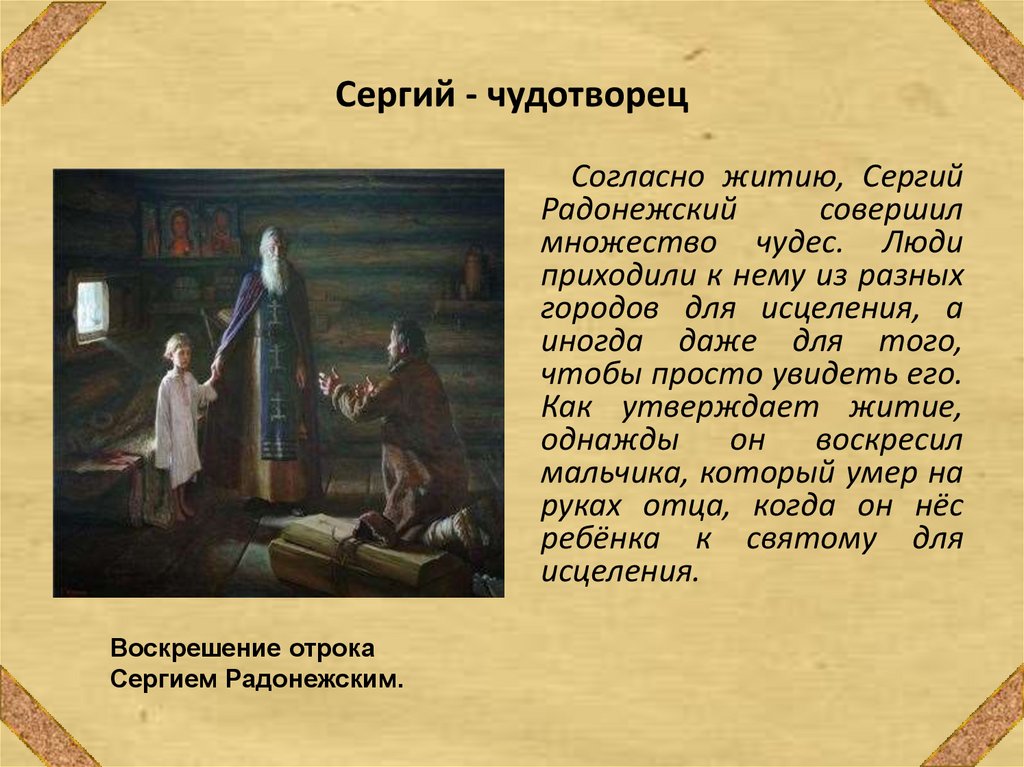 Сергий - чудотворец

Согласно житию, Сергий Радонежский совершил множество чудес. Люди приходили к нему из разных городов для исцеления, а иногда даже для того, чтобы просто увидеть его. Как утверждает житие, однажды он воскресил мальчика, который умер на руках отца, когда он нёс ребёнка к святому для исцеления.

Воскрешение отрока Сергием Радонежским.